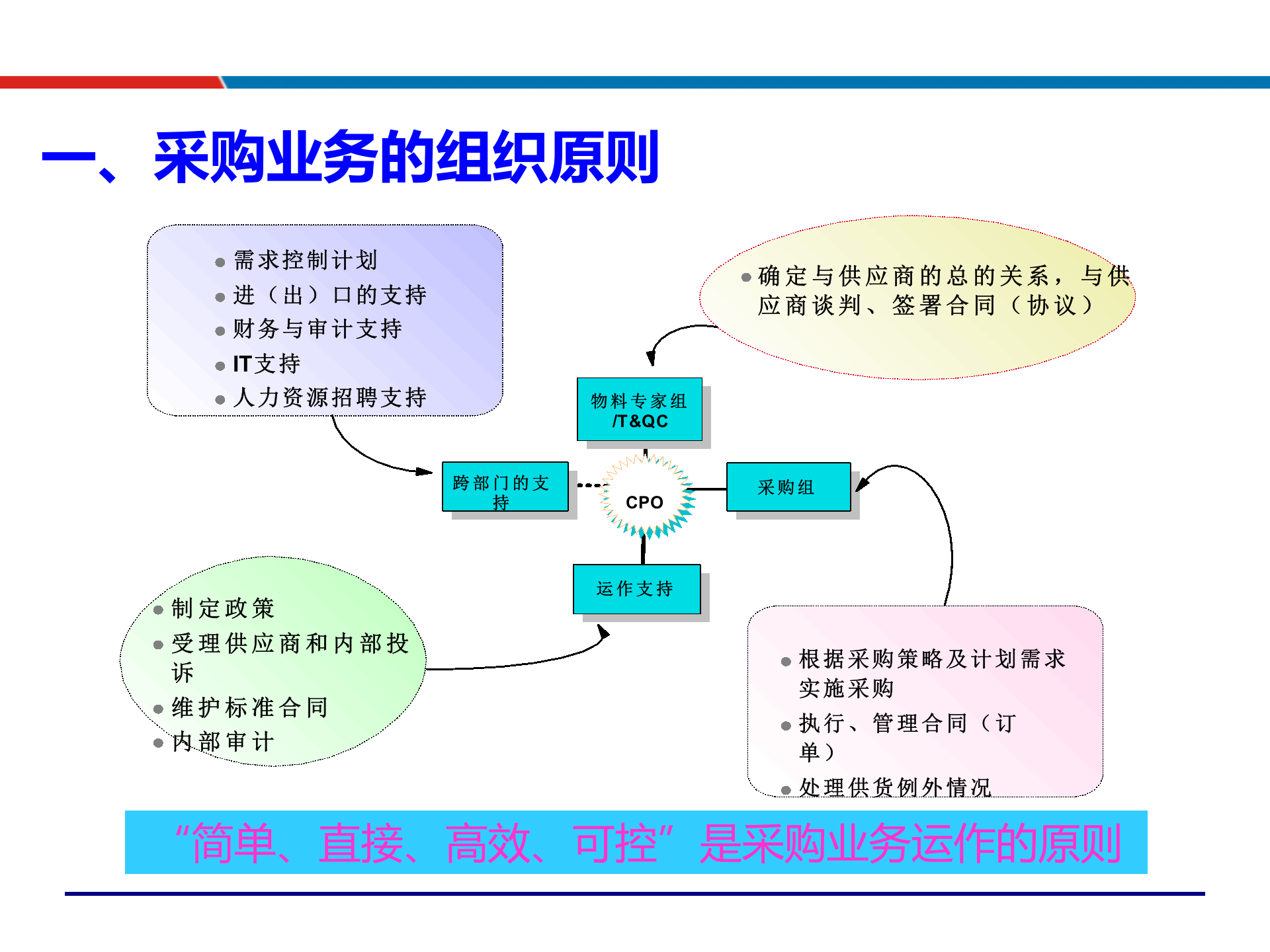 一、采购业务的组织原则

● 需求控制计划
● 进（出）口的支持
● 财务与审计支持
● IT支持
● 人力资源招聘支持

● 确定与供应商的总的关系，与供应商谈判、签署合同（协议）

物料专家组 /T&QC

跨部门的支持

CPO

采购组

运作支持

● 制定政策
● 受理供应商和内部投诉
● 维护标准合同
● 内部审计

● 根据采购策略及计划需求实施采购
● 执行、管理合同（订单）
● 处理供货例外情况

“简单、直接、高效、可控”是采购业务运作的原则